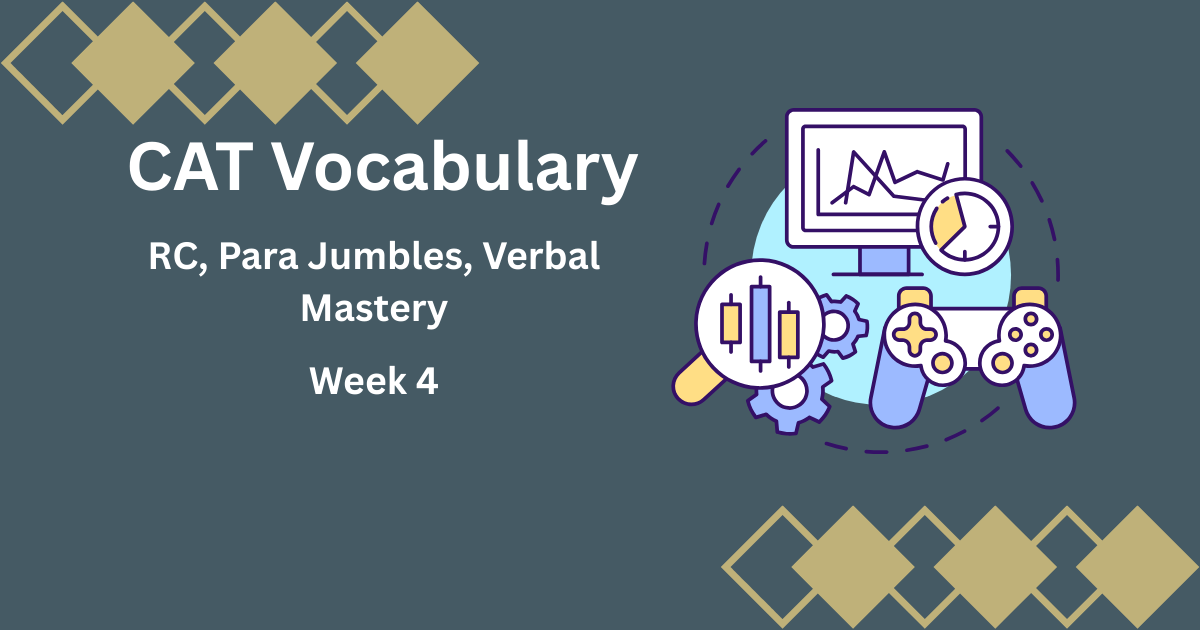 CAT Vocabulary

RC, Para Jumbles, Verbal Mastery

Week 4